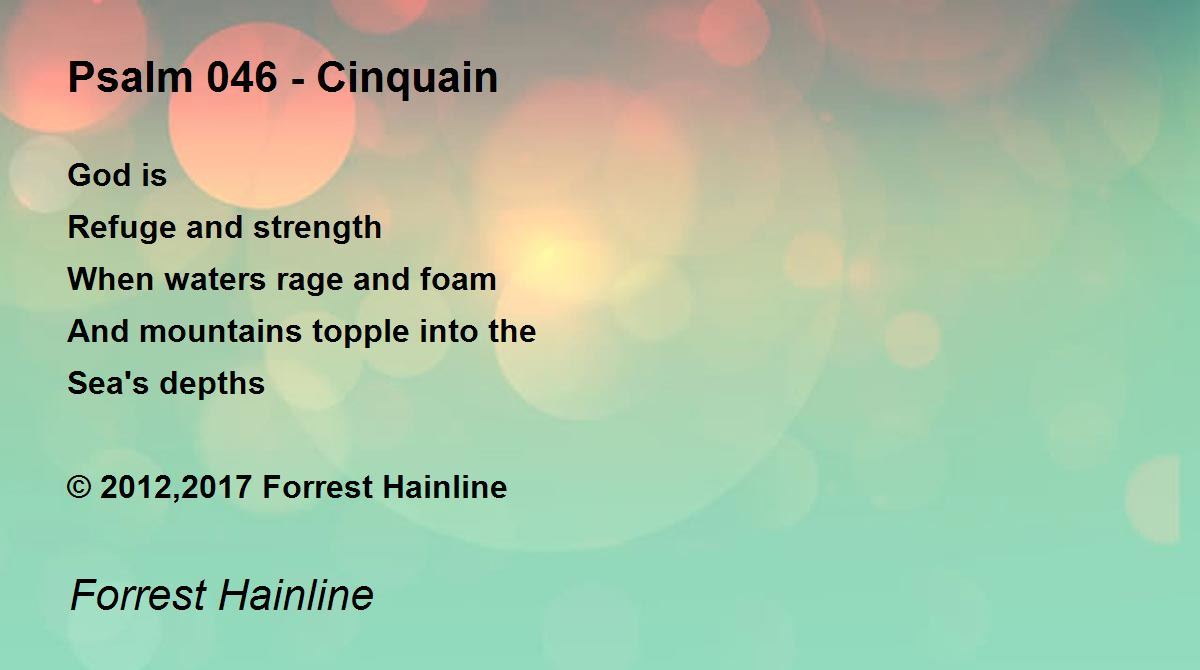 Psalm 046 - Cinquain

God is
Refuge and strength
When waters rage and foam
And mountains topple into the
Sea's depths

© 2012,2017 Forrest Hainline

Forrest Hainline